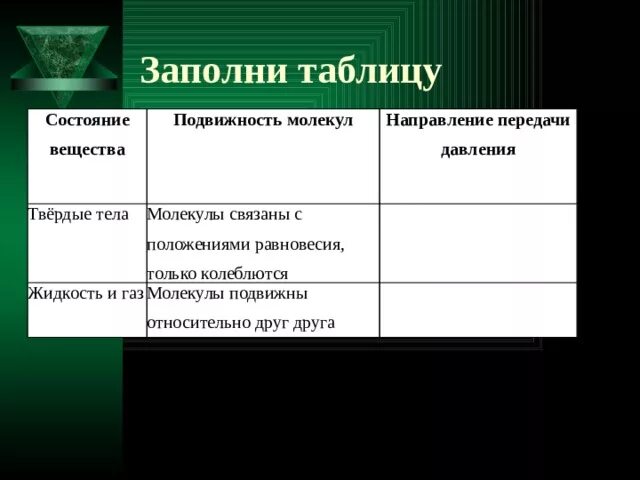 Заполни таблицу

| Состояние вещества | Подвижность молекул | Направление передачи давления |
|---|---|---|
| Твёрдые тела | Молекулы связаны с положениями равновесия, только колеблются | |
| Жидкость и газ | Молекулы подвижны относительно друг друга | |